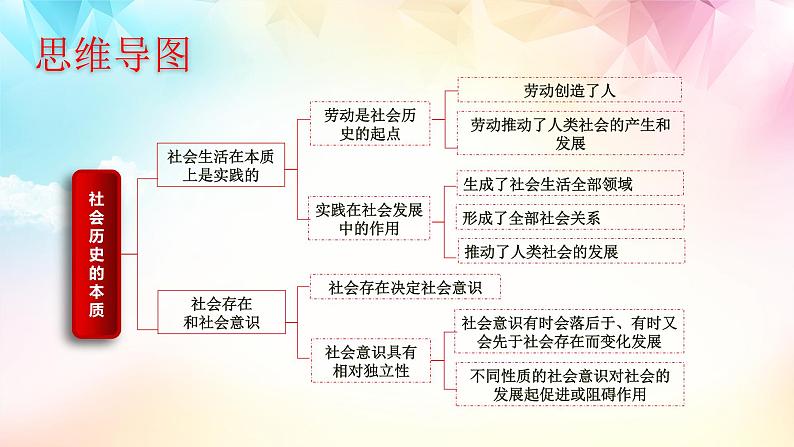 思维导图

社会历史的本质

社会生活在本质上是实践的

劳动是社会历史的起点

劳动创造了人

劳动推动了人类社会的产生和发展

实践在社会发展中的作用

生成了社会生活全部领域

形成了全部社会关系

推动了人类社会的发展

社会存在和社会意识

社会存在决定社会意识

社会意识具有相对独立性

社会意识有时会落后于、有时又会先于社会存在而变化发展

不同性质的社会意识对社会的发展起促进或阻碍作用